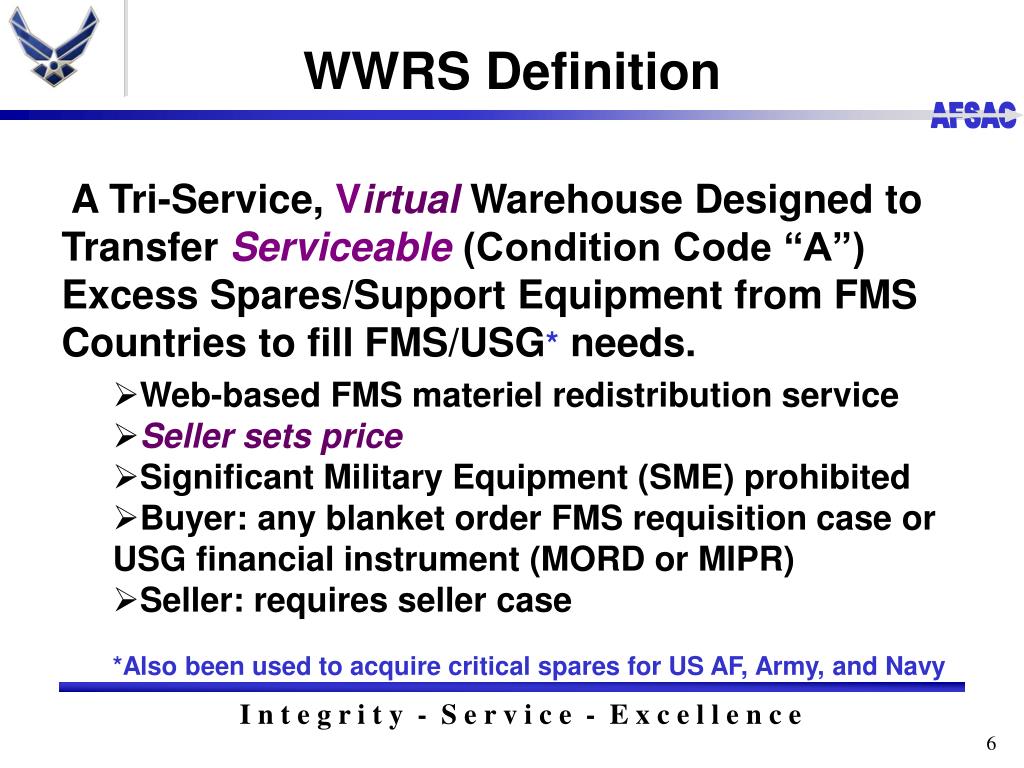 WWRS Definition

AFSAC

A Tri-Service, Virtual Warehouse Designed to Transfer Serviceable (Condition Code “A”) Excess Spares/Support Equipment from FMS Countries to fill FMS/USG* needs.

➢Web-based FMS materiel redistribution service
➢Seller sets price
➢Significant Military Equipment (SME) prohibited
➢Buyer: any blanket order FMS requisition case or USG financial instrument (MORD or MIPR)
➢Seller: requires seller case

*Also been used to acquire critical spares for US AF, Army, and Navy

Integrity - Service - Excellence

6